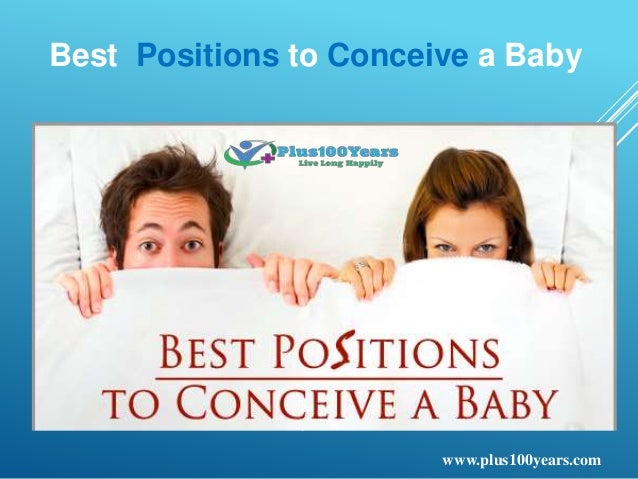 Best Positions to Conceive a Baby

Plus100Years
Live Long Happily

BEST POSITIONS
TO CONCEIVE A BABY

www.plus100years.com